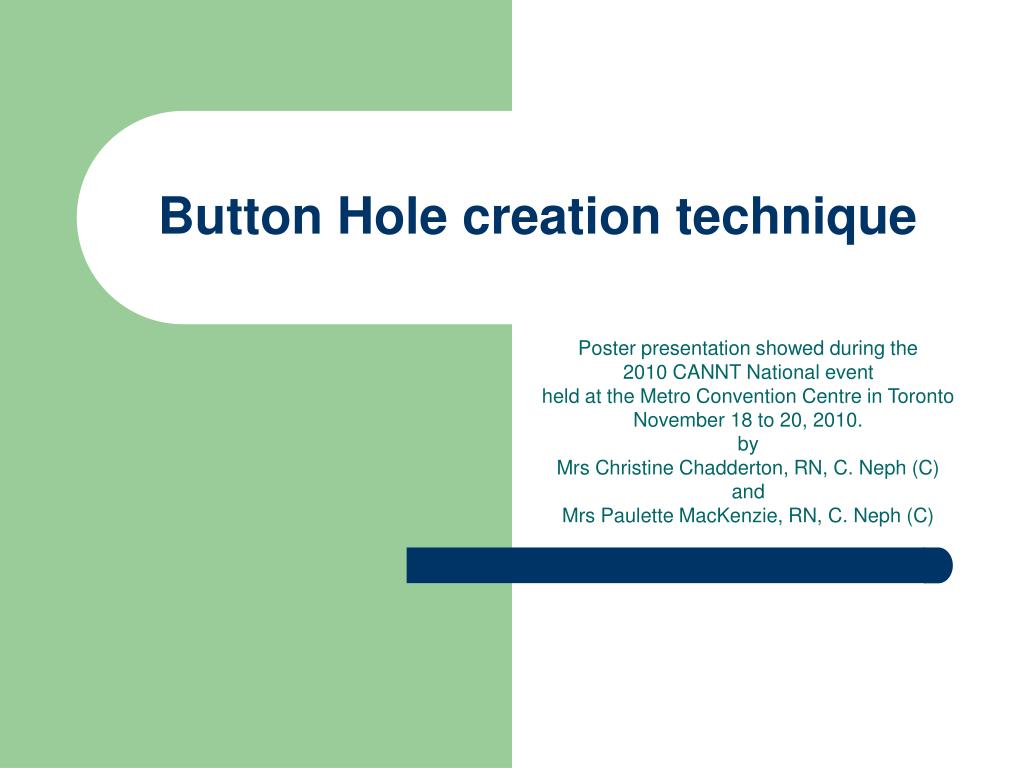 Button Hole creation technique

Poster presentation showed during the
2010 CANNT National event
held at the Metro Convention Centre in Toronto
November 18 to 20, 2010.
by
Mrs Christine Chadderton, RN, C. Neph (C)
and
Mrs Paulette MacKenzie, RN, C. Neph (C)